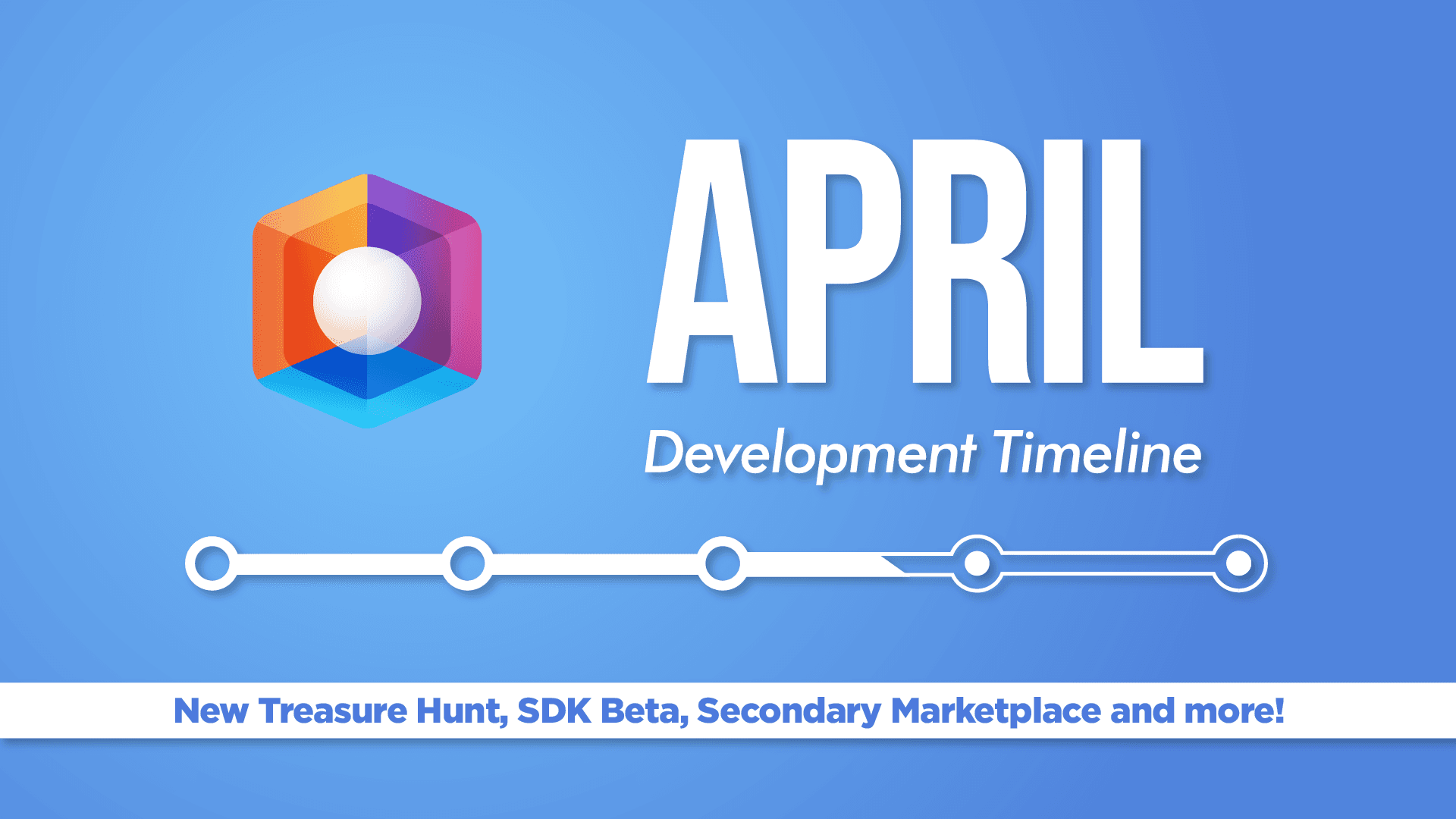 APRIL
Development Timeline

New Treasure Hunt, SDK Beta, Secondary Marketplace and more!